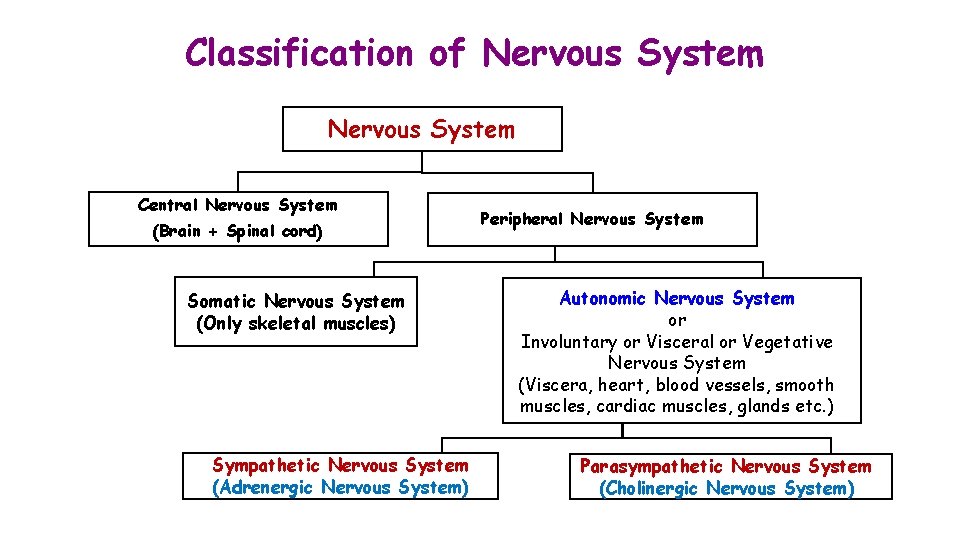 Classification of Nervous System

Nervous System

Central Nervous System
(Brain + Spinal cord)

Peripheral Nervous System

Somatic Nervous System
(Only skeletal muscles)

Autonomic Nervous System
or
Involuntary or Visceral or Vegetative Nervous System
(Viscera, heart, blood vessels, smooth muscles, cardiac muscles, glands etc.)

Sympathetic Nervous System
(Adrenergic Nervous System)

Parasympathetic Nervous System
(Cholinergic Nervous System)